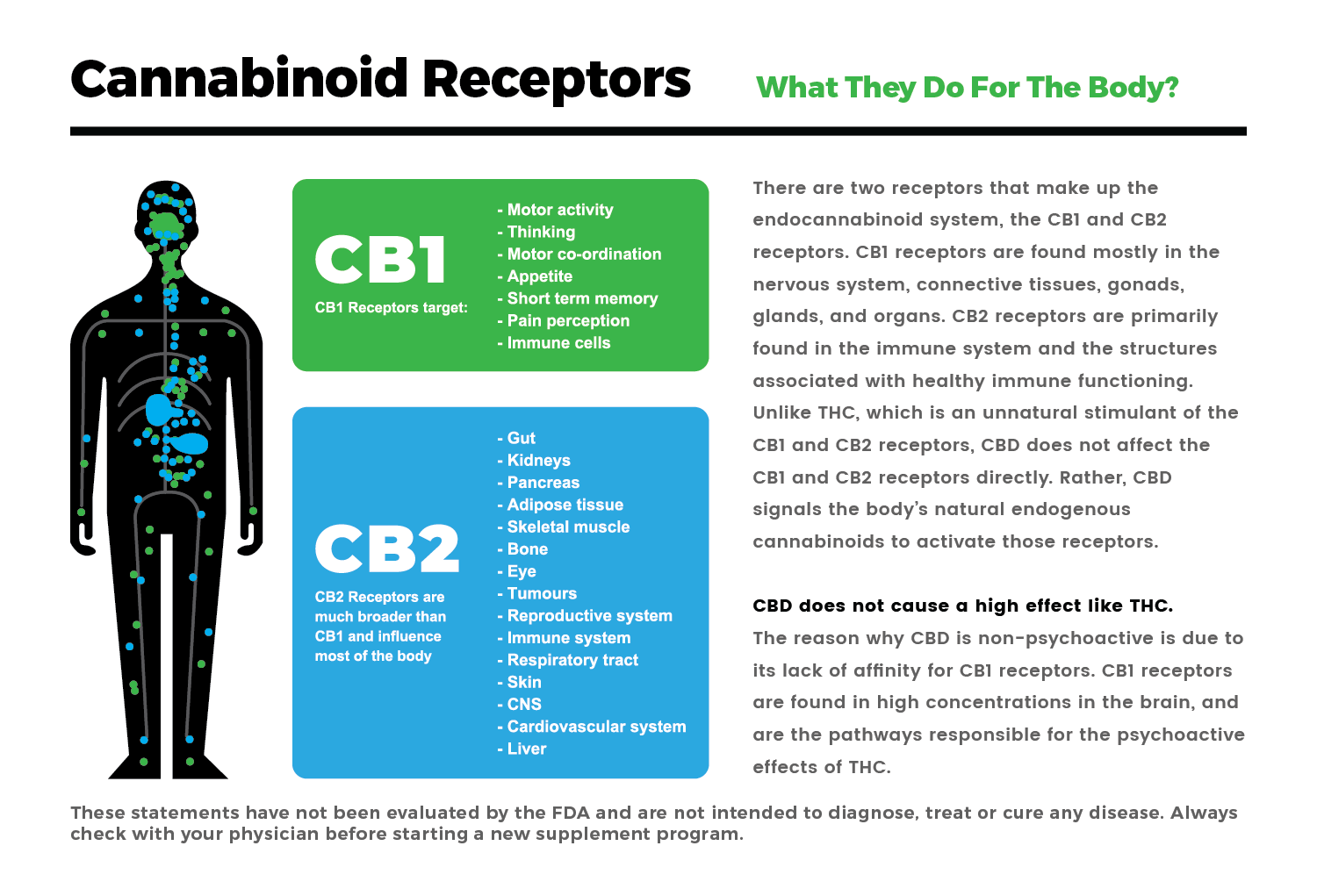 Cannabinoid Receptors

What They Do For The Body?

CB1

CB1 Receptors target:

- Motor activity
- Thinking
- Motor co-ordination
- Appetite
- Short term memory
- Pain perception
- Immune cells

CB2

CB2 Receptors are much broader than CB1 and influence most of the body

- Gut
- Kidneys
- Pancreas
- Adipose tissue
- Skeletal muscle
- Bone
- Eye
- Tumours
- Reproductive system
- Immune system
- Respiratory tract
- Skin
- CNS
- Cardiovascular system
- Liver

There are two receptors that make up the endocannabinoid system, the CB1 and CB2 receptors. CB1 receptors are found mostly in the nervous system, connective tissues, gonads, glands, and organs. CB2 receptors are primarily found in the immune system and the structures associated with healthy immune functioning. Unlike THC, which is an unnatural stimulant of the CB1 and CB2 receptors, CBD does not affect the CB1 and CB2 receptors directly. Rather, CBD signals the body's natural endogenous cannabinoids to activate those receptors.

CBD does not cause a high effect like THC.
The reason why CBD is non-psychoactive is due to its lack of affinity for CB1 receptors. CB1 receptors are found in high concentrations in the brain, and are the pathways responsible for the psychoactive effects of THC.

These statements have not been evaluated by the FDA and are not intended to diagnose, treat or cure any disease. Always check with your physician before starting a new supplement program.